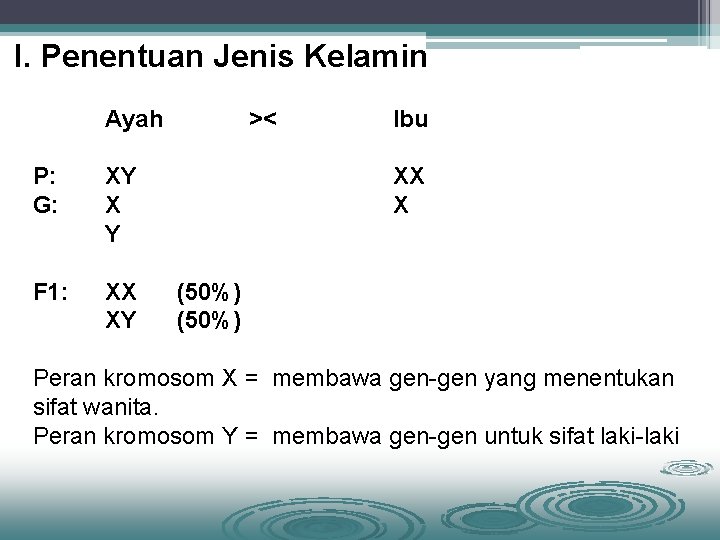 I. Penentuan Jenis Kelamin

Ayah >< Ibu

P: XY XX
G: X X
Y

F1: XX (50%)
XY (50%)

Peran kromosom X = membawa gen-gen yang menentukan sifat wanita.
Peran kromosom Y = membawa gen-gen untuk sifat laki-laki